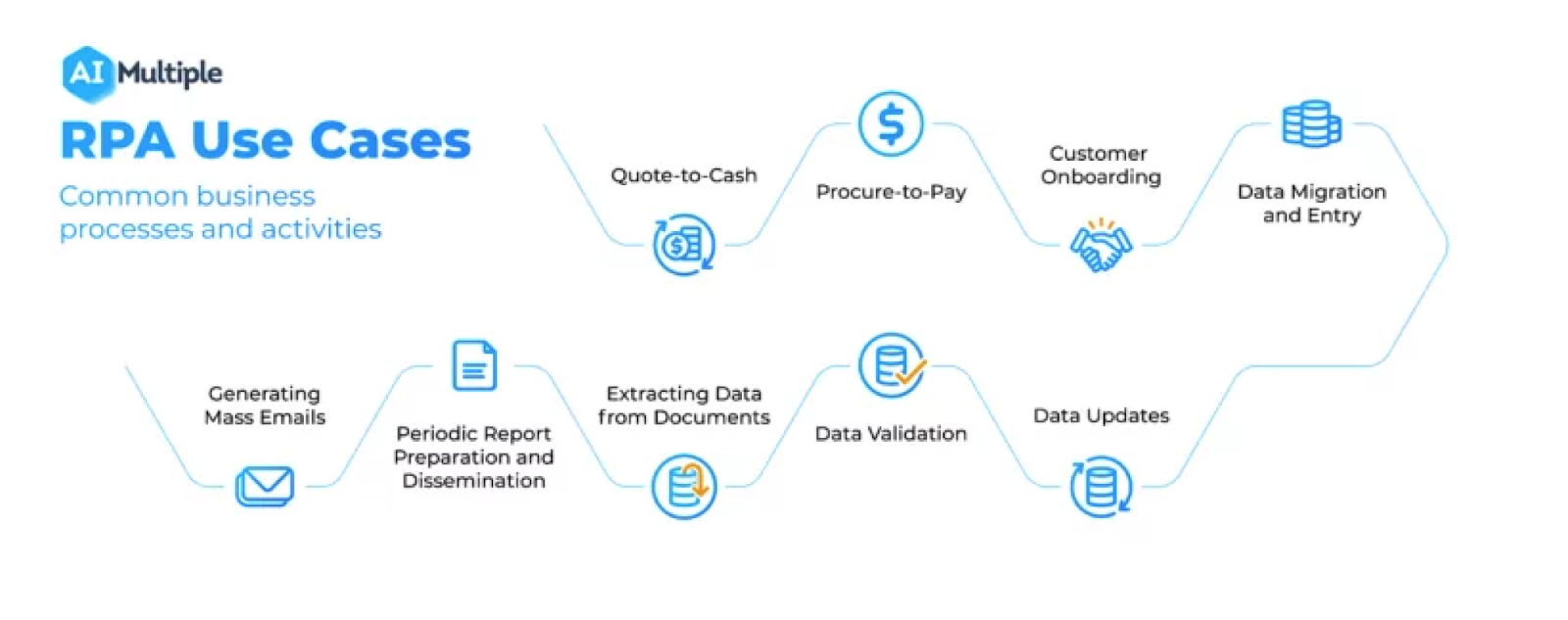 AI Multiple

RPA Use Cases

Common business processes and activities

Quote-to-Cash

Procure-to-Pay

Customer Onboarding

Data Migration and Entry

Data Updates

Data Validation

Extracting Data from Documents

Periodic Report Preparation and Dissemination

Generating Mass Emails